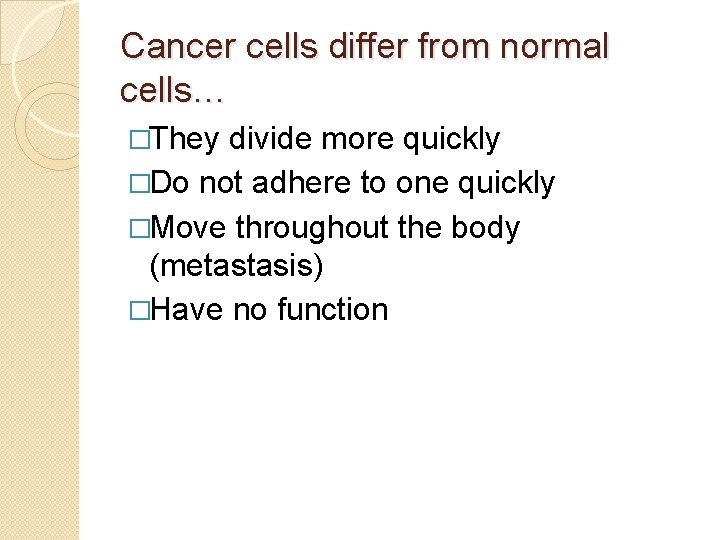 Cancer cells differ from normal cells…

□They divide more quickly
□Do not adhere to one quickly
□Move throughout the body (metastasis)
□Have no function